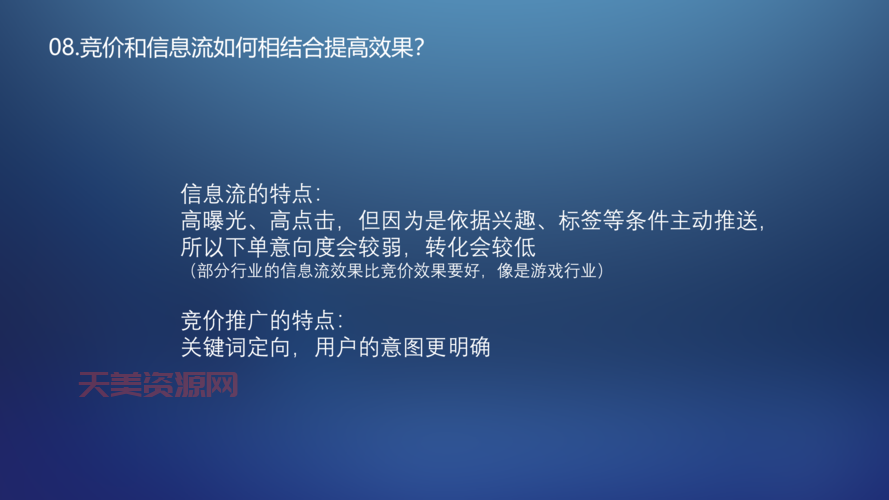 08.竞价和信息流如何相结合提高效果?

信息流的特点:
高曝光、高点击，但因为是依据兴趣、标签等条件主动推送，所以下单意向度会较弱，转化会较低
（部分行业的信息流效果比竞价效果要好，像是游戏行业）

竞价推广的特点:
关键词定向，用户的意图更明确

天美资源网